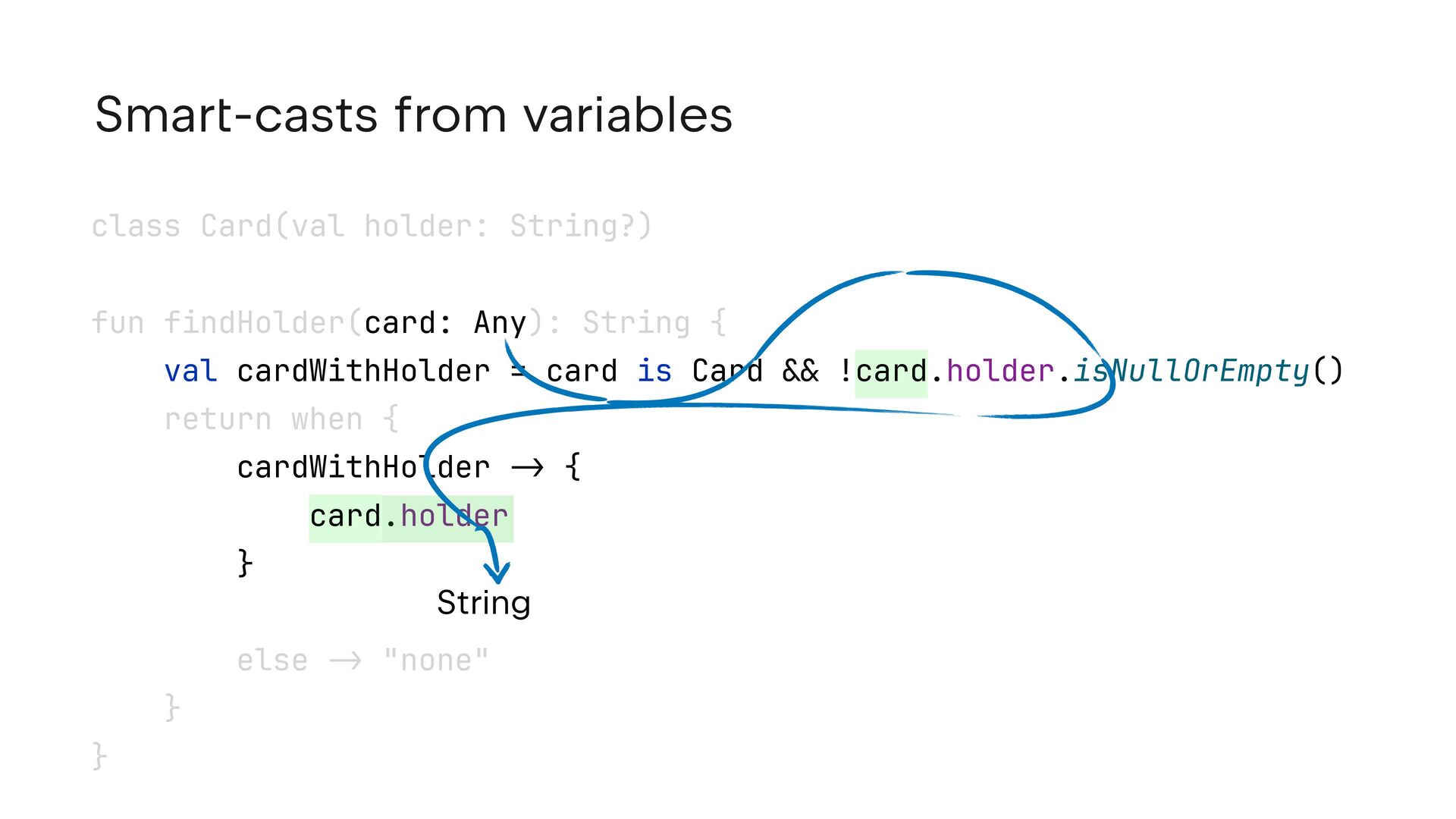 Smart-casts from variables

class Card(val holder: String?)

fun findHolder(card: Any): String {
    val cardWithHolder = card is Card && !card.holder.isNullOrEmpty()
    return when {
        cardWithHolder → {
            card.holder
        }
                String
        else → "none"
    }
}